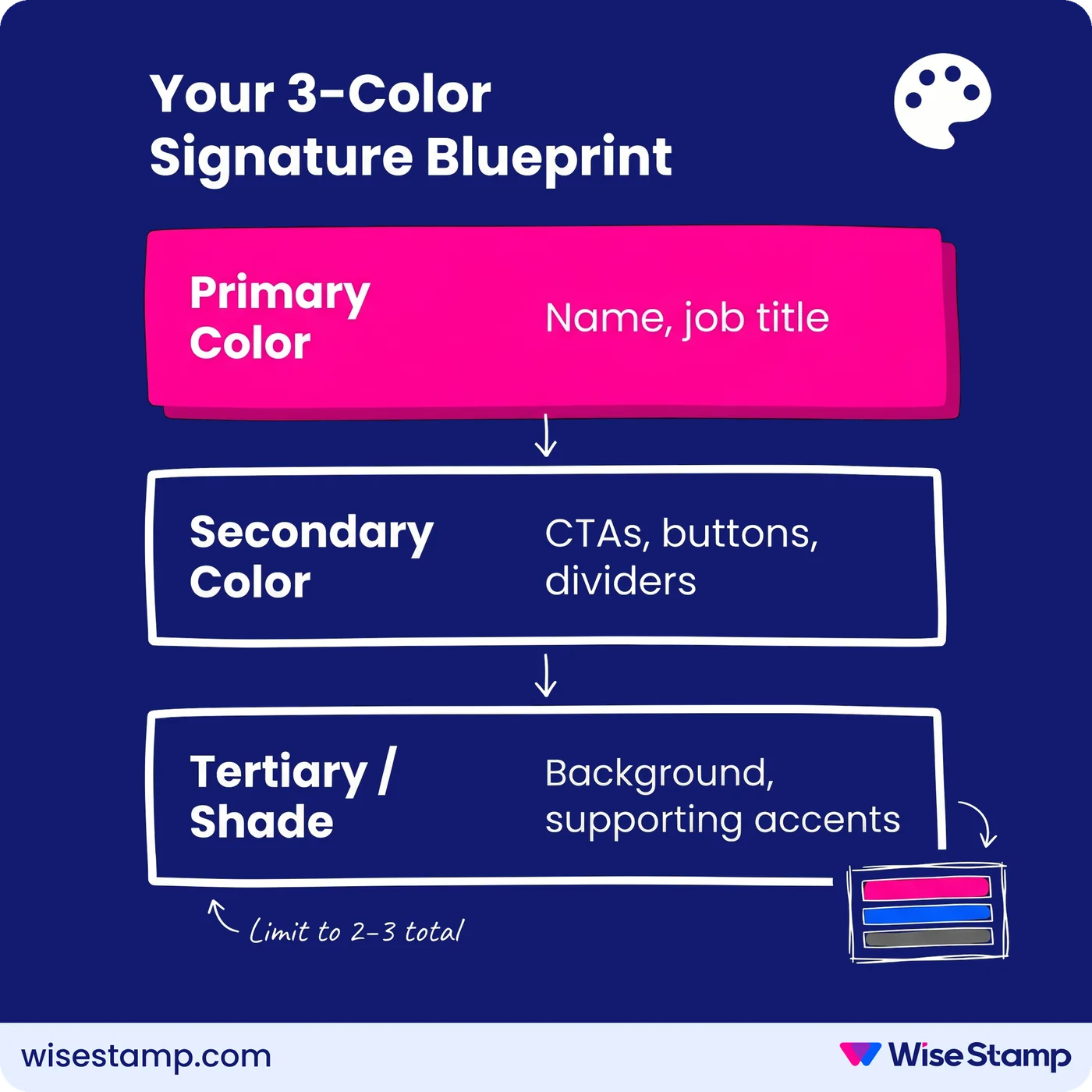 Your 3-Color Signature Blueprint

Primary Color

Name, job title

Secondary Color

CTAs, buttons, dividers

Tertiary / Shade

Background, supporting accents

Limit to 2-3 total

wisestamp.com

WiseStamp